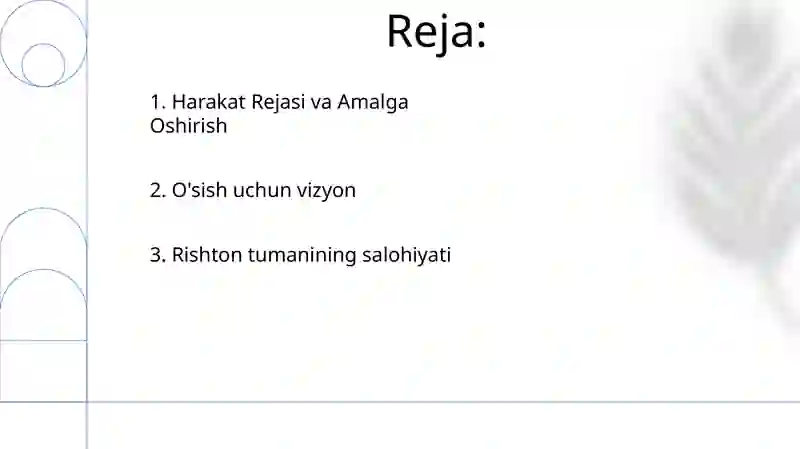 Reja:

1. Harakat Rejasi va Amalga Oshirish

2. O'sish uchun vizyon

3. Rishton tumanining salohiyati